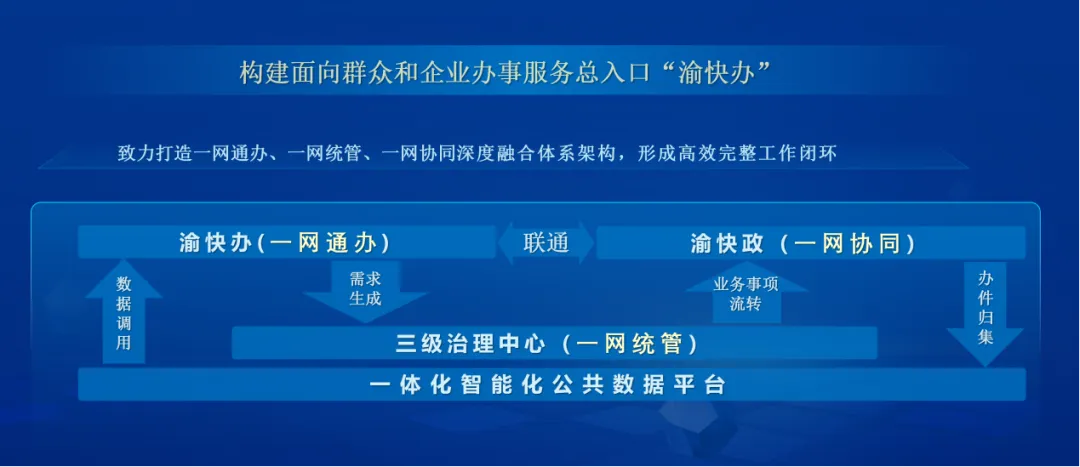 构建面向群众和企业办事服务总入口“渝快办”

致力打造一网通办、一网统管、一网协同深度融合体系架构，形成高效完整工作闭环

渝快办(一网通办)

联通

渝快政（一网协同）

数据调用

需求生成

业务事项流转

办件归集

三级治理中心（一网统管）

一体化智能化公共数据平台